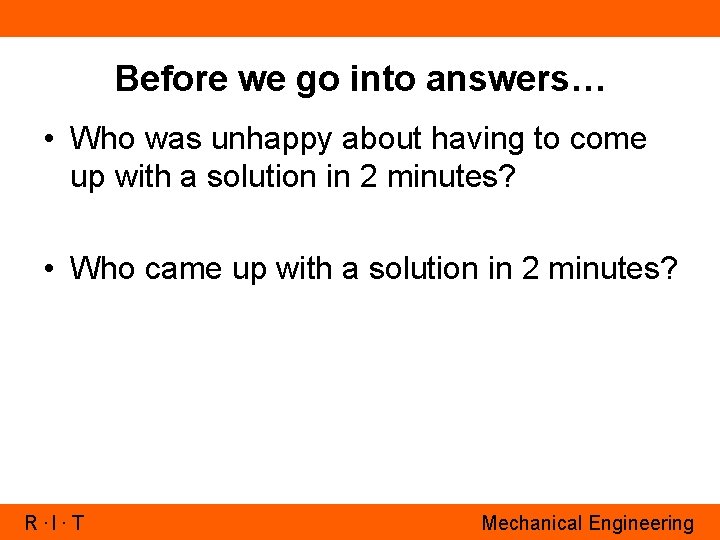 Before we go into answers…

• Who was unhappy about having to come up with a solution in 2 minutes?

• Who came up with a solution in 2 minutes?

R · I · T

Mechanical Engineering